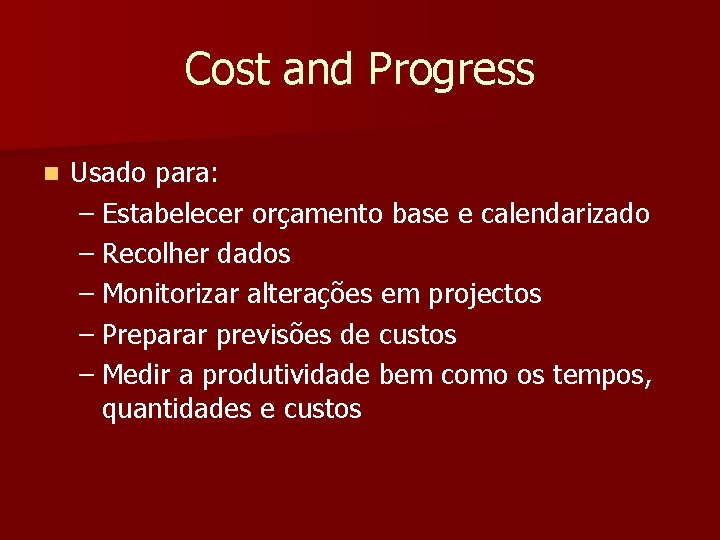 Cost and Progress

Usado para:

– Estabelecer orçamento base e calendarizado
– Recolher dados
– Monitorizar alterações em projectos
– Preparar previsões de custos
– Medir a produtividade bem como os tempos, quantidades e custos